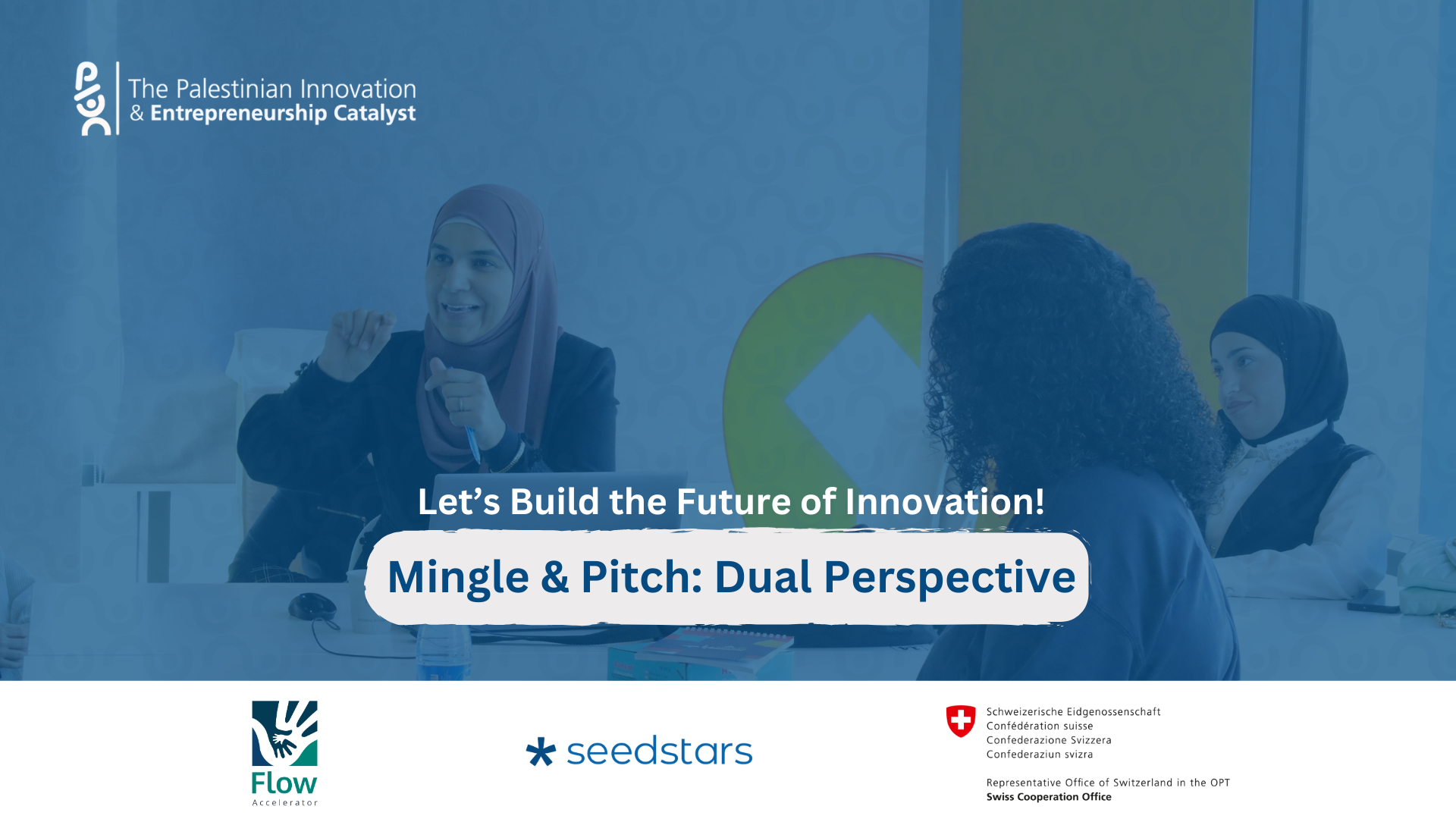 The Palestinian Innovation & Entrepreneurship Catalyst

Let’s Build the Future of Innovation!

Mingle & Pitch: Dual Perspective

Flow
Accelerator

seedstars

Schweizerische Eidgenossenschaft
Confédération suisse
Confederazione Svizzera
Confederaziun svizra

Representative Office of Switzerland in the OPT
Swiss Cooperation Office